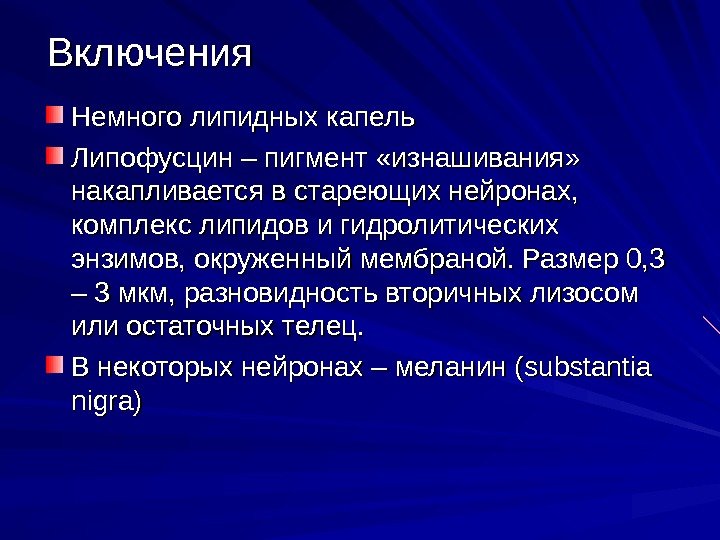 Включения

Немного липидных капель

Липофусцин – пигмент «изнашивания» накапливается в стареющих нейронах, комплекс липидов и гидролитических энзимов, окруженный мембраной. Размер 0,3 – 3 мкм, разновидность вторичных лизосом или остаточных телец.

В некоторых нейронах – меланин (substantia nigra)